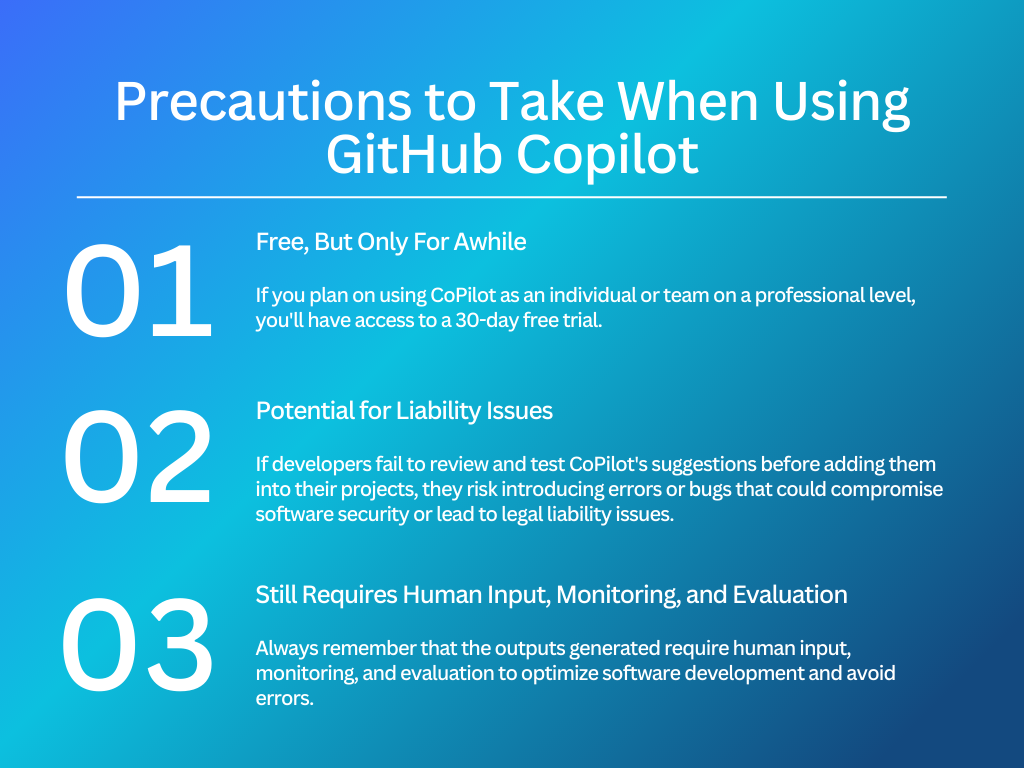 Precautions to Take When Using GitHub Copilot

01

Free, But Only For Awhile

If you plan on using CoPilot as an individual or team on a professional level, you'll have access to a 30-day free trial.

02

Potential for Liability Issues

If developers fail to review and test CoPilot's suggestions before adding them into their projects, they risk introducing errors or bugs that could compromise software security or lead to legal liability issues.

03

Still Requires Human Input, Monitoring, and Evaluation

Always remember that the outputs generated require human input, monitoring, and evaluation to optimize software development and avoid errors.